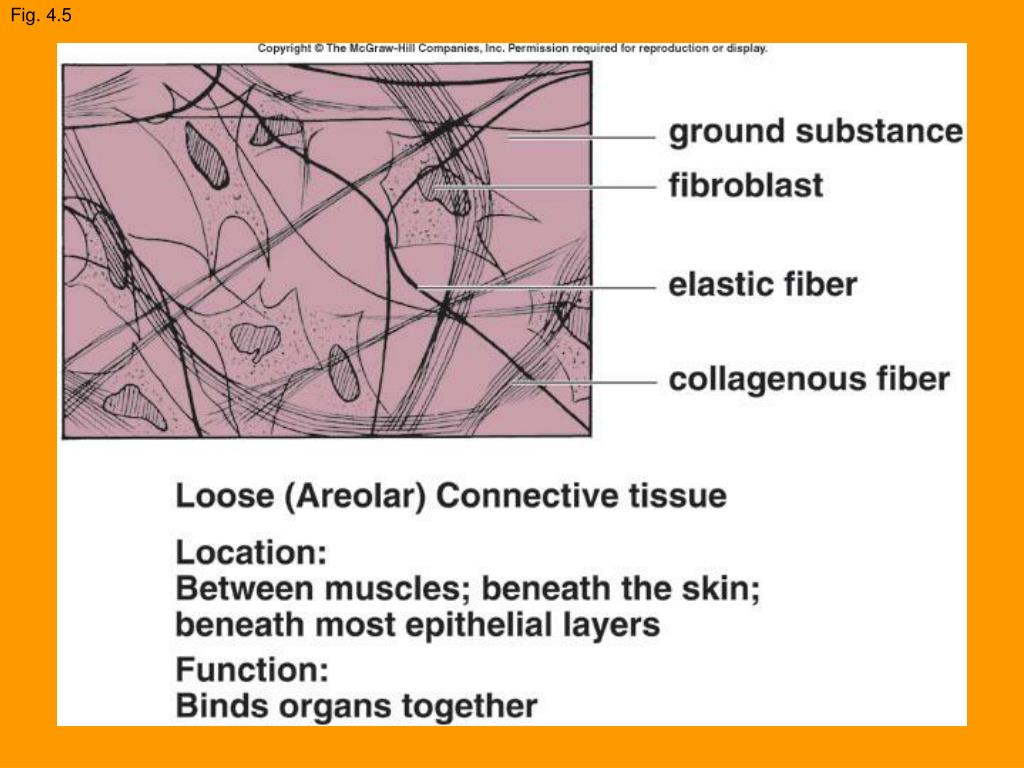 Fig. 4.5

Copyright © The McGraw-Hill Companies, Inc. Permission required for reproduction or display.

ground substance

fibroblast

elastic fiber

collagenous fiber

Loose (Areolar) Connective tissue

Location:
Between muscles; beneath the skin; beneath most epithelial layers

Function:
Binds organs together